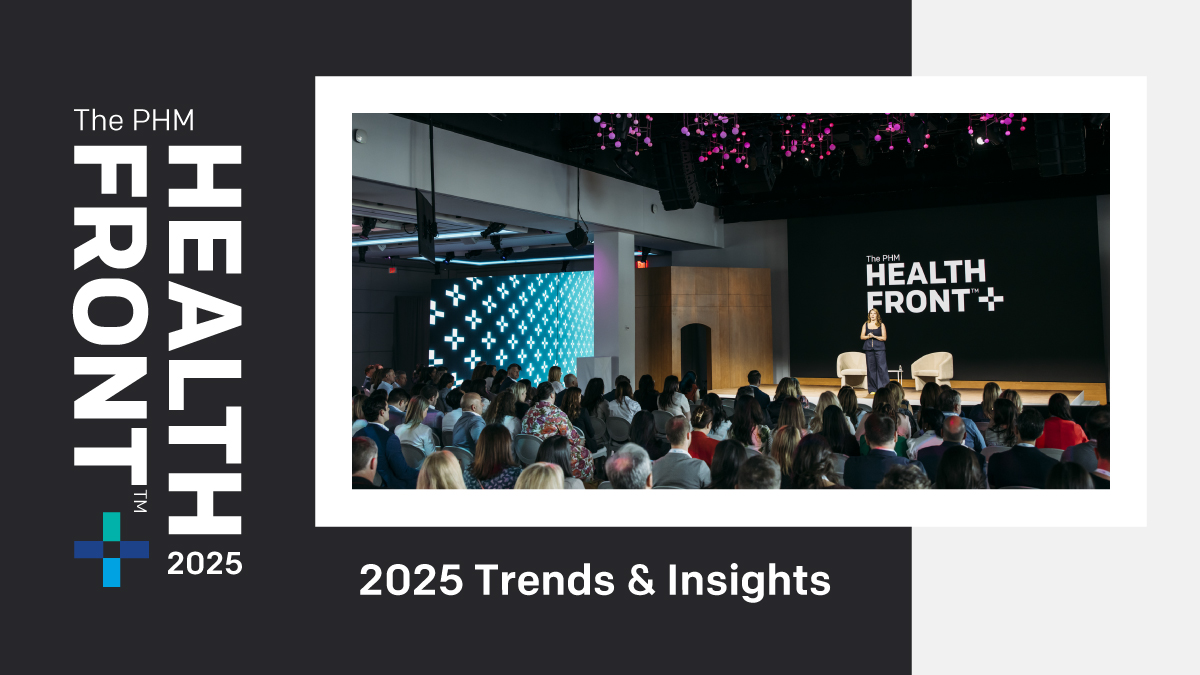 The PHM
HEALTH
FRONT™
2025

The PHM
HEALTH
FRONT™

2025 Trends & Insights